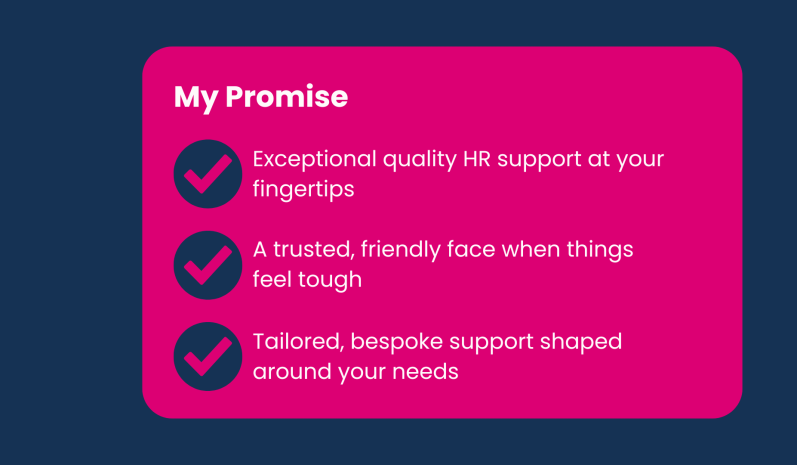 My Promise

Exceptional quality HR support at your fingertips

A trusted, friendly face when things feel tough

Tailored, bespoke support shaped around your needs